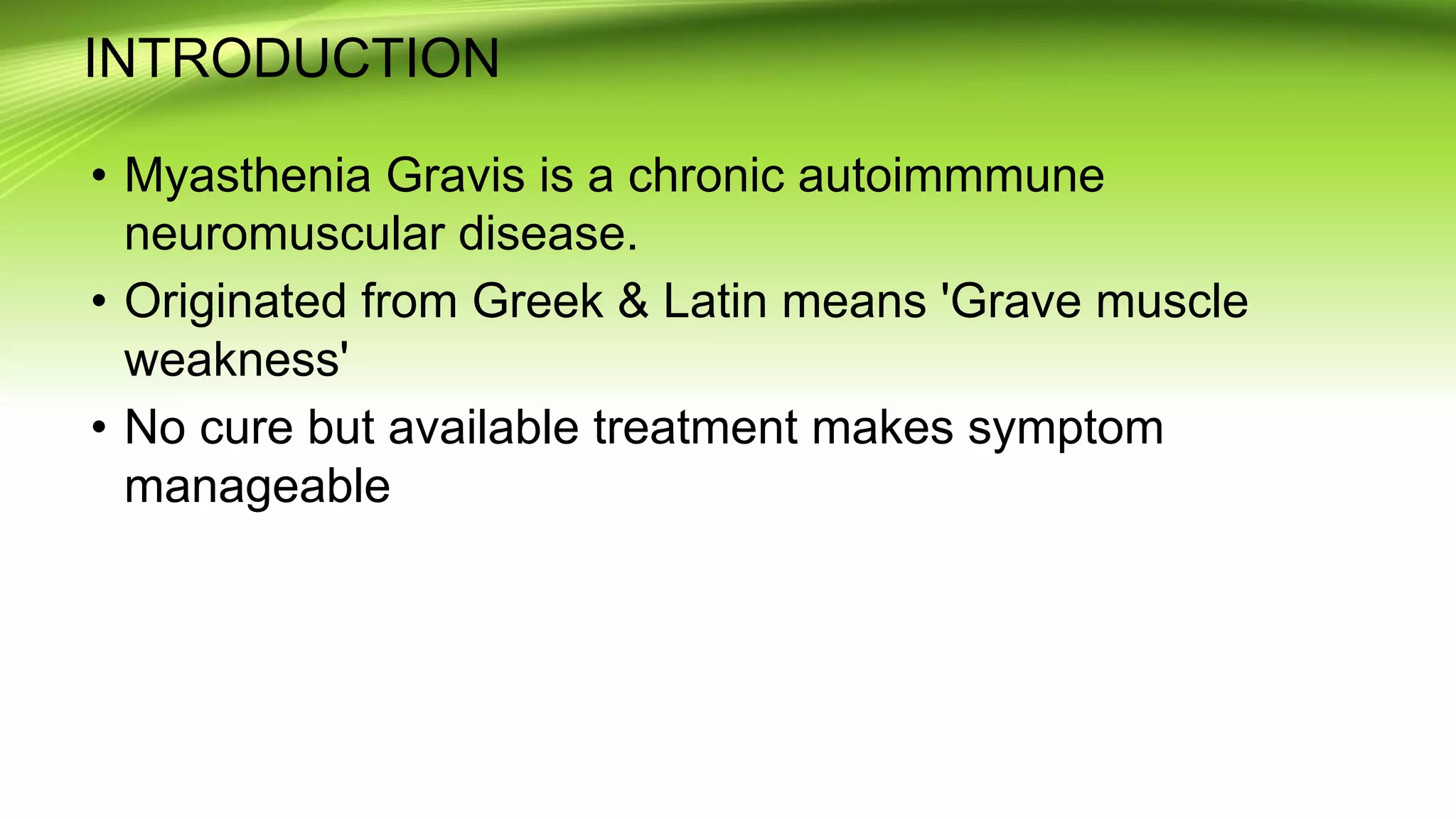 INTRODUCTION

• Myasthenia Gravis is a chronic autoimmmune neuromuscular disease.
• Originated from Greek & Latin means 'Grave muscle weakness'
• No cure but available treatment makes symptom manageable